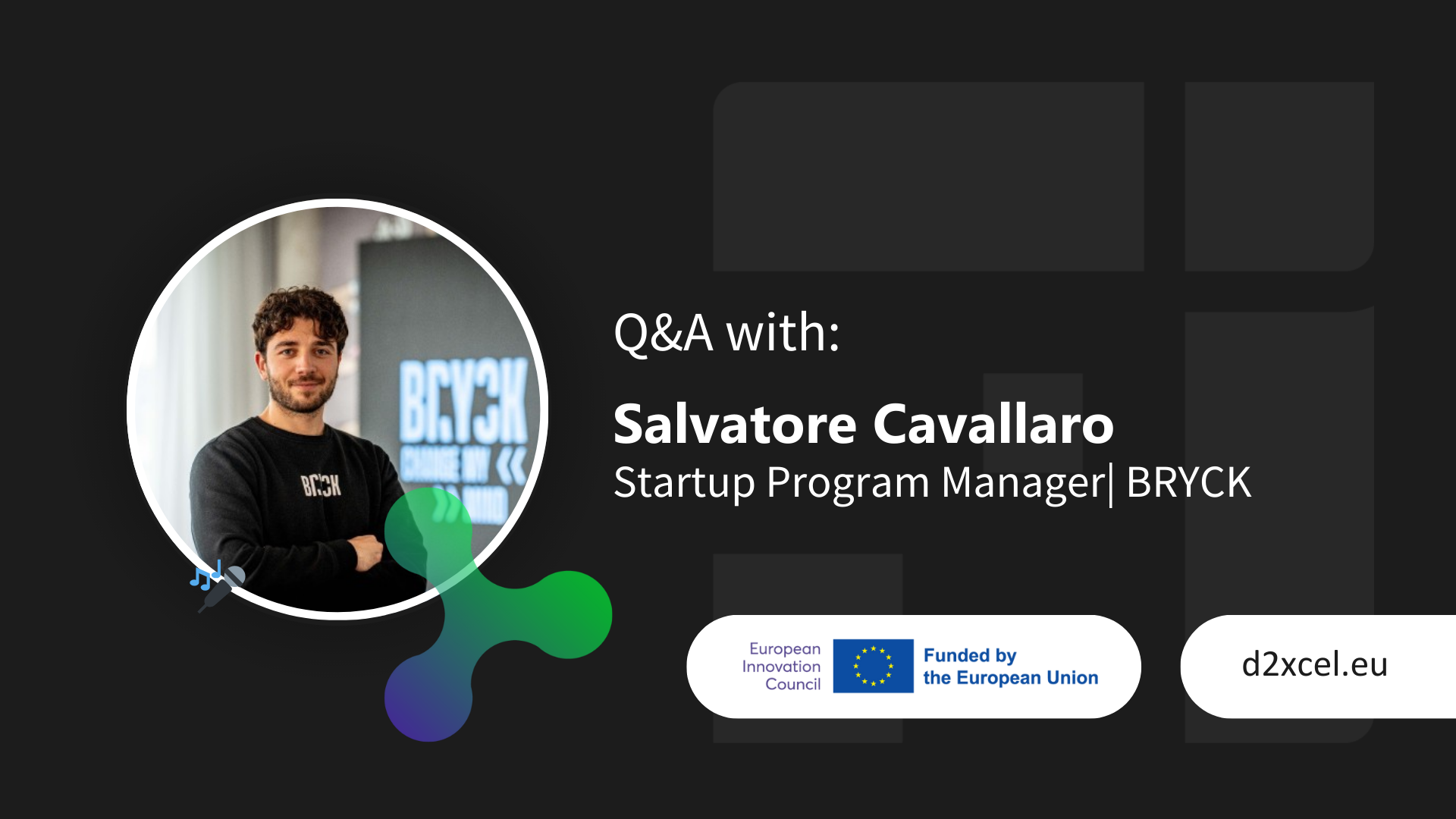 BRYCK
CHANGE MY MIND
BRYCK

Q&A with:

Salvatore Cavallaro
Startup Program Manager| BRYCK

European Innovation Council

Funded by the European Union

d2xcel.eu